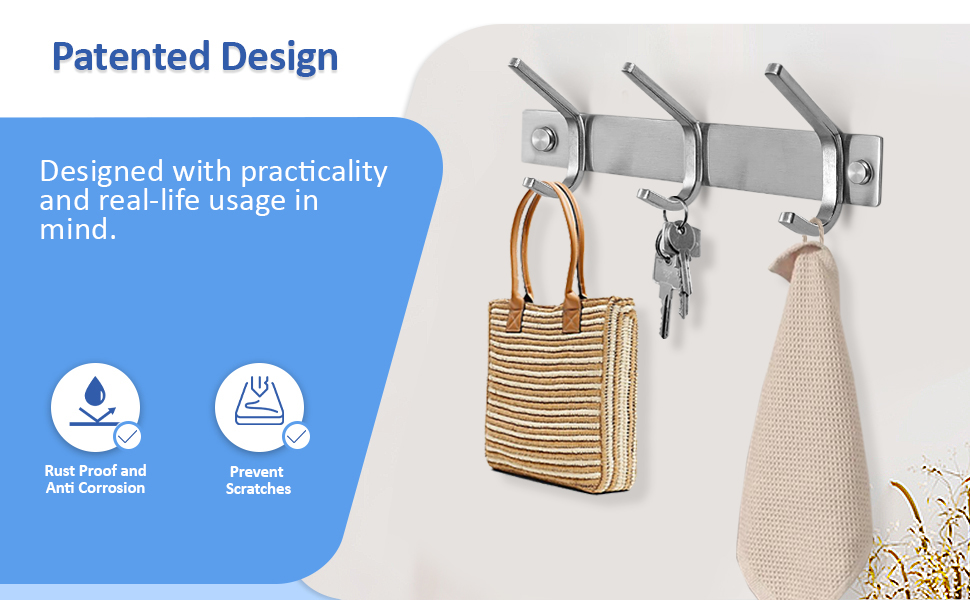 Patented Design

Designed with practicality and real-life usage in mind.

Rust Proof and Anti Corrosion

Prevent Scratches